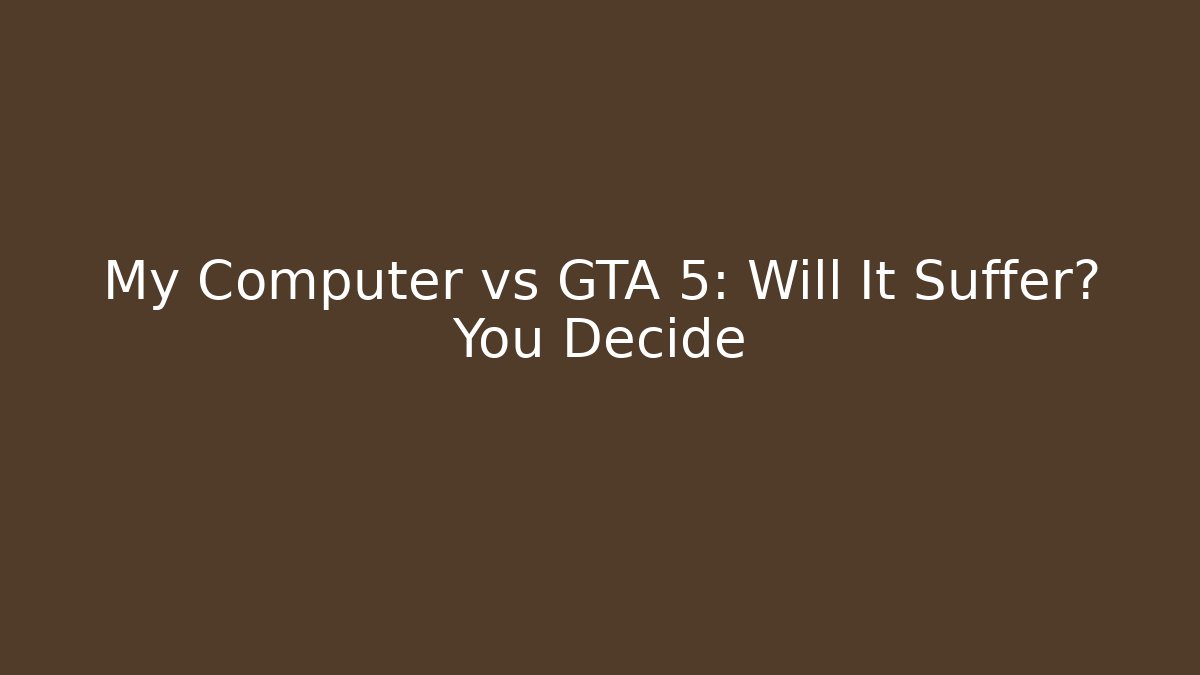 My Computer vs GTA 5: Will It Suffer? You Decide